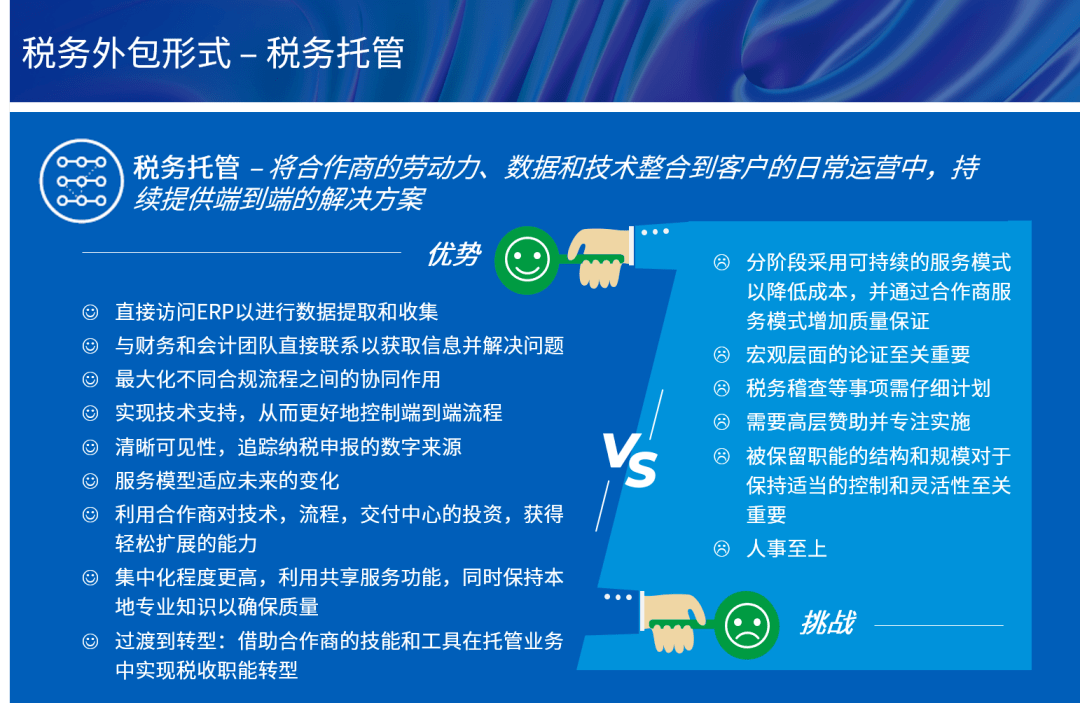 税务外包形式 – 税务托管

税务托管 – 将合作商的劳动力、数据和技术整合到客户的日常运营中，持续提供端到端的解决方案

优势

☺ 直接访问ERP以进行数据提取和收集
☺ 与财务和会计团队直接联系以获取信息并解决问题
☺ 最大化不同合规流程之间的协同作用
☺ 实现技术支持，从而更好地控制端到端流程
☺ 清晰可见性，追踪纳税申报的数字来源
☺ 服务模型适应未来的变化
☺ 利用合作商对技术，流程，交付中心的投资，获得轻松扩展的能力
☺ 集中化程度更高，利用共享服务功能，同时保持本地专业知识以确保质量
☺ 过渡到转型：借助合作商的技能和工具在托管业务中实现税收职能转型

VS

☹ 分阶段采用可持续的服务模式以降低成本，并通过合作商服务模式增加质量保证
☹ 宏观层面的论证至关重要
☹ 税务稽查等事项需仔细计划
☹ 需要高层赞助并专注实施
☹ 被保留职能的结构和规模对于保持适当的控制和灵活性至关重要
☹ 人事至上

挑战